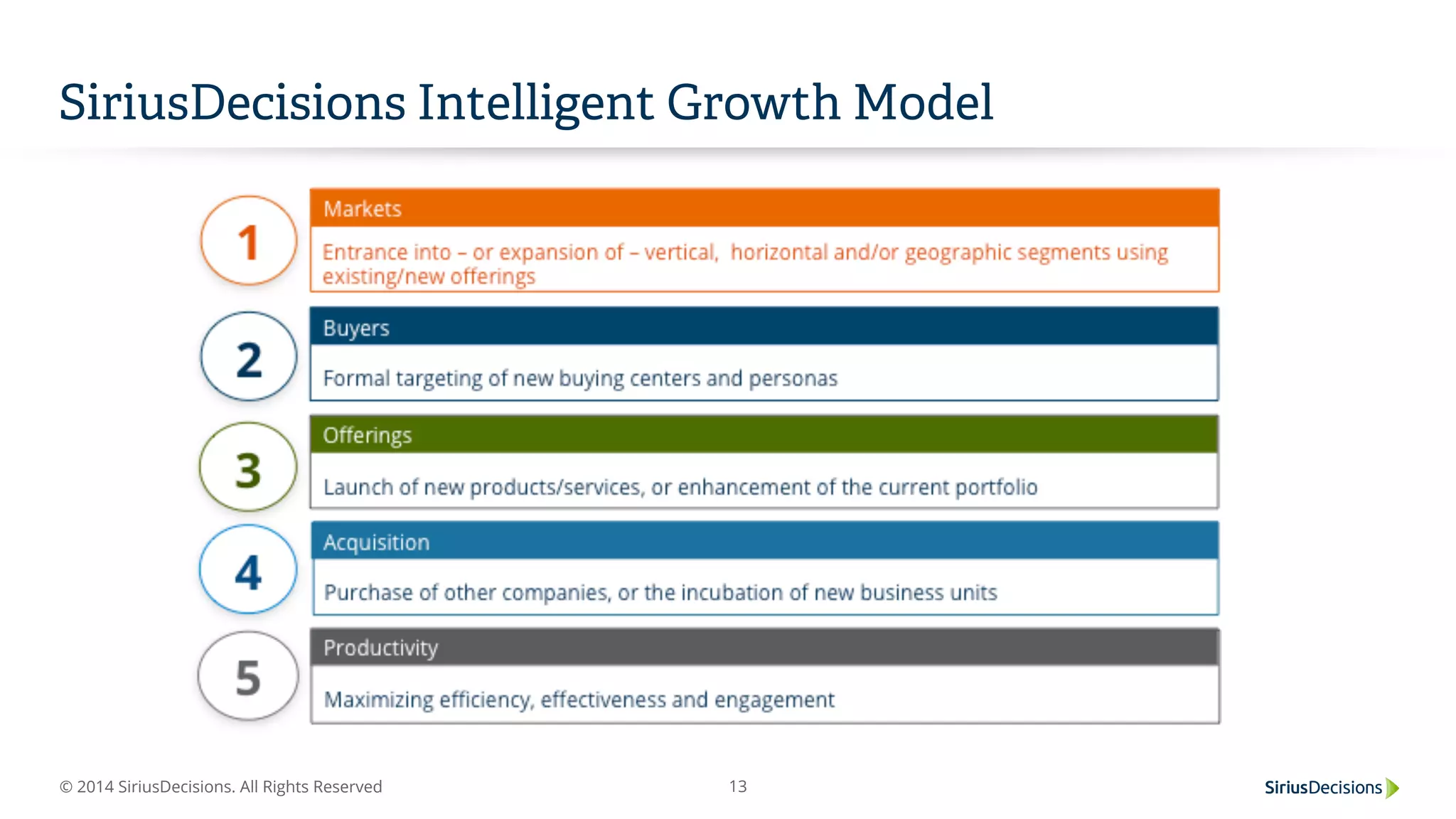 SiriusDecisions Intelligent Growth Model

1

Markets

Entrance into – or expansion of – vertical, horizontal and/or geographic segments using existing/new offerings

2

Buyers

Formal targeting of new buying centers and personas

3

Offerings

Launch of new products/services, or enhancement of the current portfolio

4

Acquisition

Purchase of other companies, or the incubation of new business units

5

Productivity

Maximizing efficiency, effectiveness and engagement

© 2014 SiriusDecisions. All Rights Reserved

13

SiriusDecisions